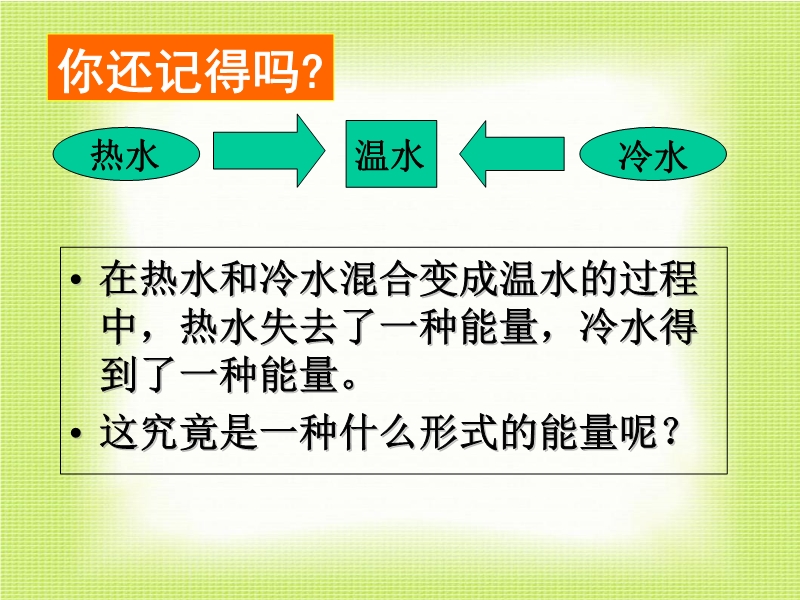 你还记得吗?

热水 温水 冷水

• 在热水和冷水混合变成温水的过程中，热水失去了一种能量，冷水得到了一种能量。
• 这究竟是一种什么形式的能量呢？